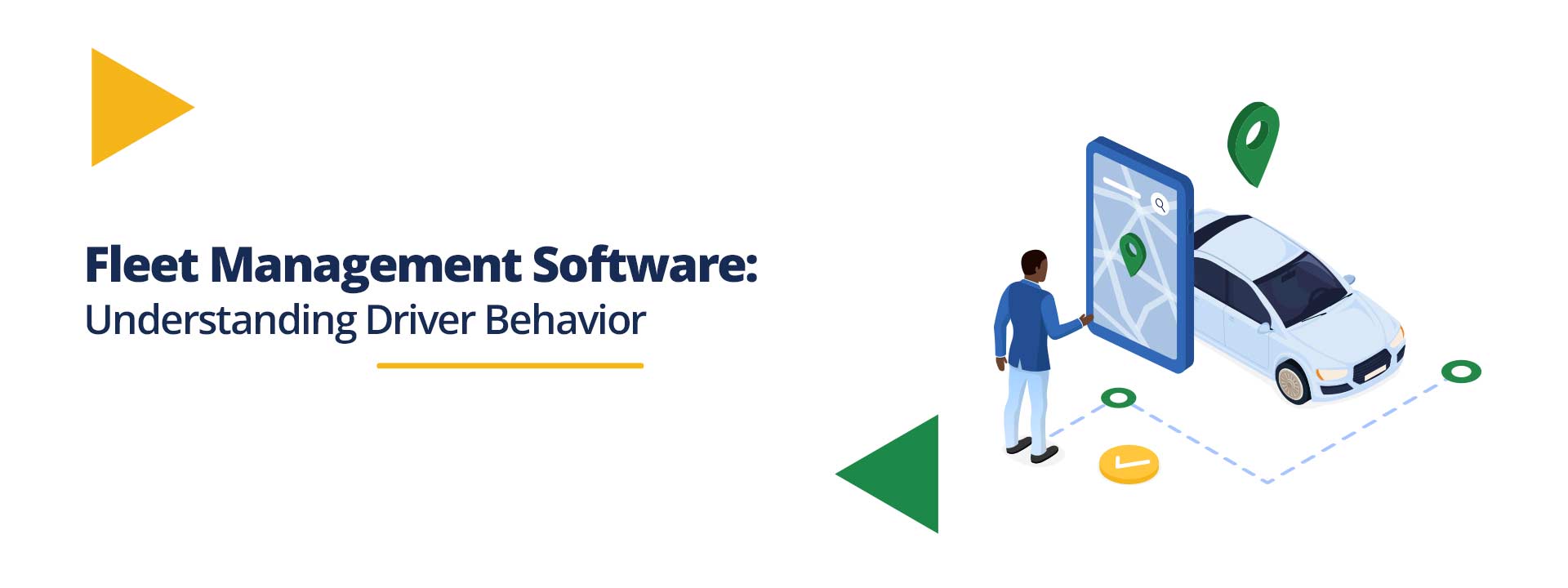 Fleet Management Software:
Understanding Driver Behavior